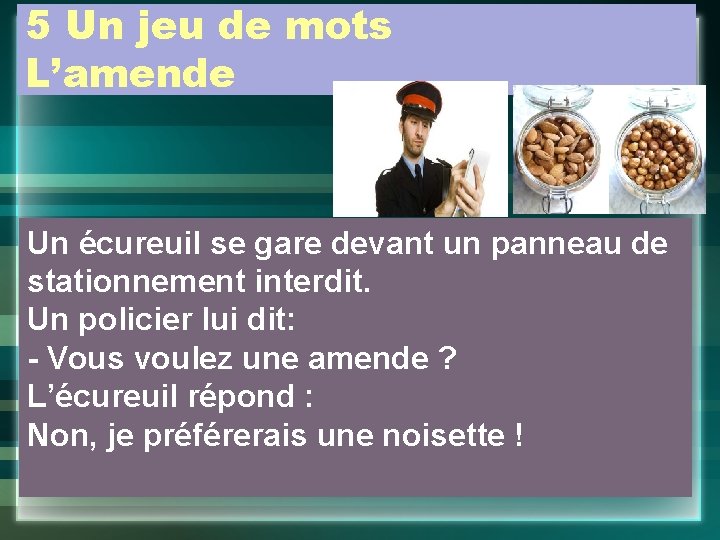 5 Un jeu de mots
L’amende

Un écureuil se gare devant un panneau de stationnement interdit.
Un policier lui dit:
- Vous voulez une amende ?
L’écureuil répond :
Non, je préférerais une noisette !